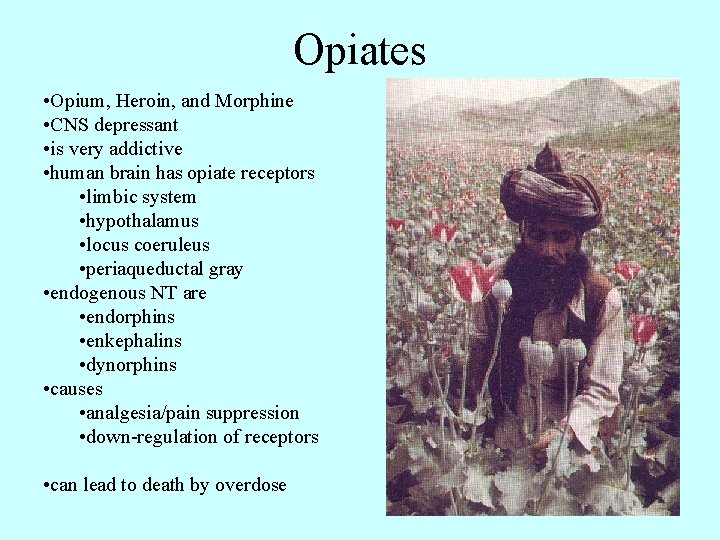 Opiates

•Opium, Heroin, and Morphine
•CNS depressant
•is very addictive
•human brain has opiate receptors
•limbic system
•hypothalamus
•locus coeruleus
•periaqueductal gray
•endogenous NT are
•endorphins
•enkephalins
•dynorphins
•causes
•analgesia/pain suppression
•down-regulation of receptors

•can lead to death by overdose